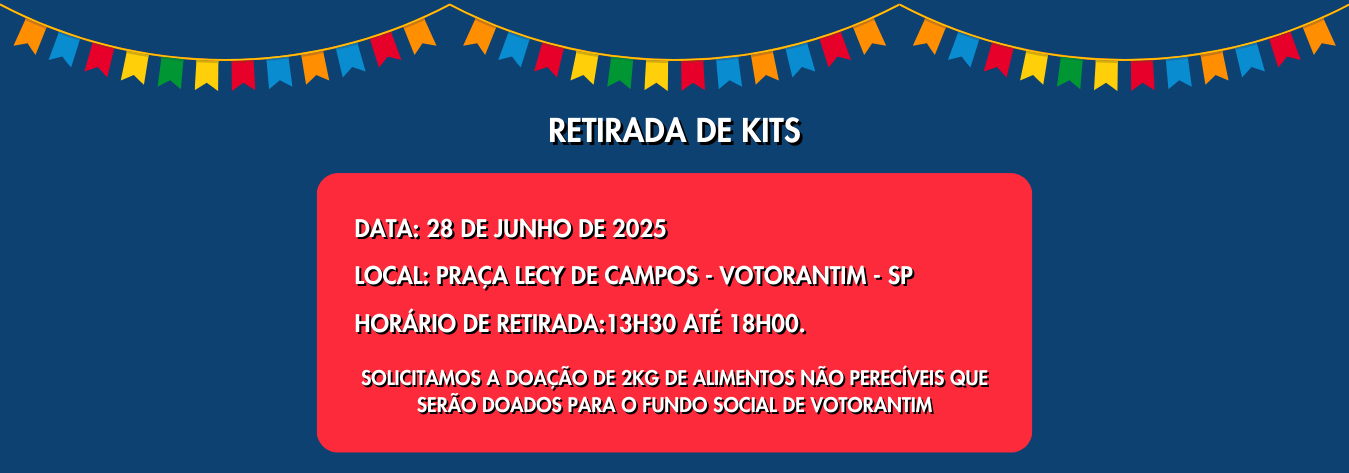 RETIRADA DE KITS

DATA: 28 DE JUNHO DE 2025

LOCAL: PRAÇA LECY DE CAMPOS - VOTORANTIM - SP

HORÁRIO DE RETIRADA:13H30 ATÉ 18H00.

SOLICITAMOS A DOAÇÃO DE 2KG DE ALIMENTOS NÃO PERECÍVEIS QUE SERÃO DOADOS PARA O FUNDO SOCIAL DE VOTORANTIM